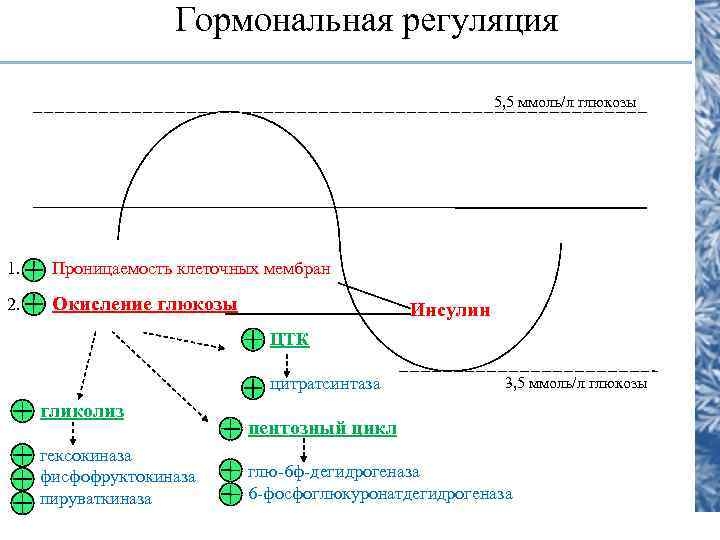 Гормональная регуляция

5,5 ммоль/л глюкозы

1. Проницаемость клеточных мембран

2. Окисление глюкозы

Инсулин

ЦТК

цитратсинтаза

3,5 ммоль/л глюкозы

гликолиз

гексокиназа

фисфофруктокиназа

пируваткиназа

пентозный цикл

глю-6ф-дегидрогеназа

6-фосфоглюкуронатдегидрогеназа